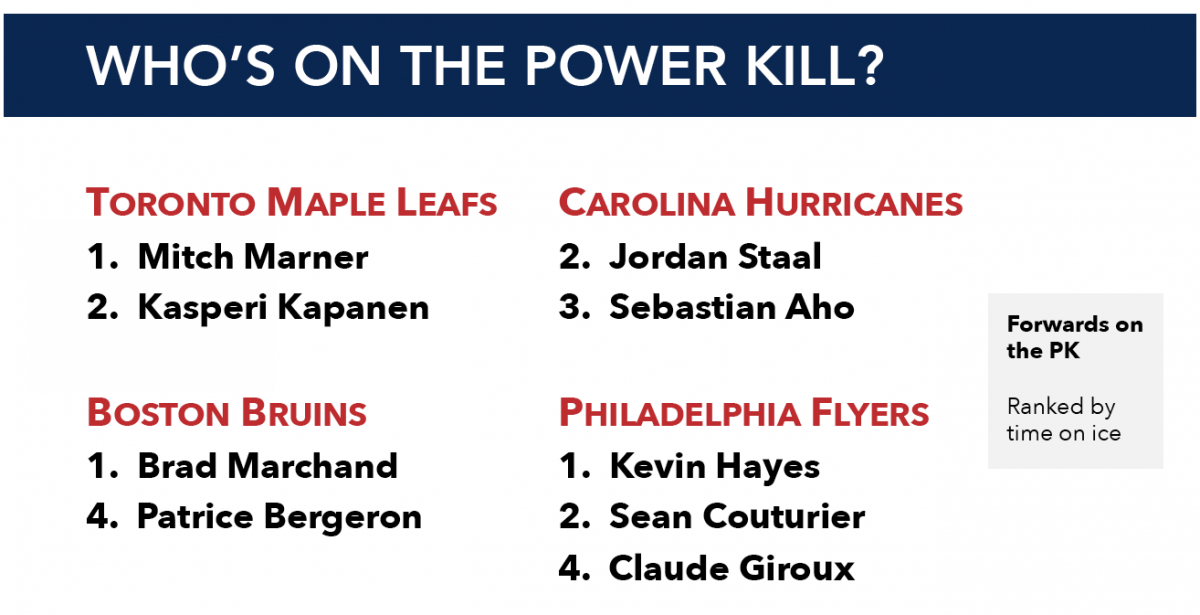 WHO'S ON THE POWER KILL?

TORONTO MAPLE LEAFS
1. Mitch Marner
2. Kasperi Kapanen

BOSTON BRUINS
1. Brad Marchand
4. Patrice Bergeron

CAROLINA HURRICANES
2. Jordan Staal
3. Sebastian Aho

PHILADELPHIA FLYERS
1. Kevin Hayes
2. Sean Couturier
4. Claude Giroux

Forwards on the PK

Ranked by time on ice